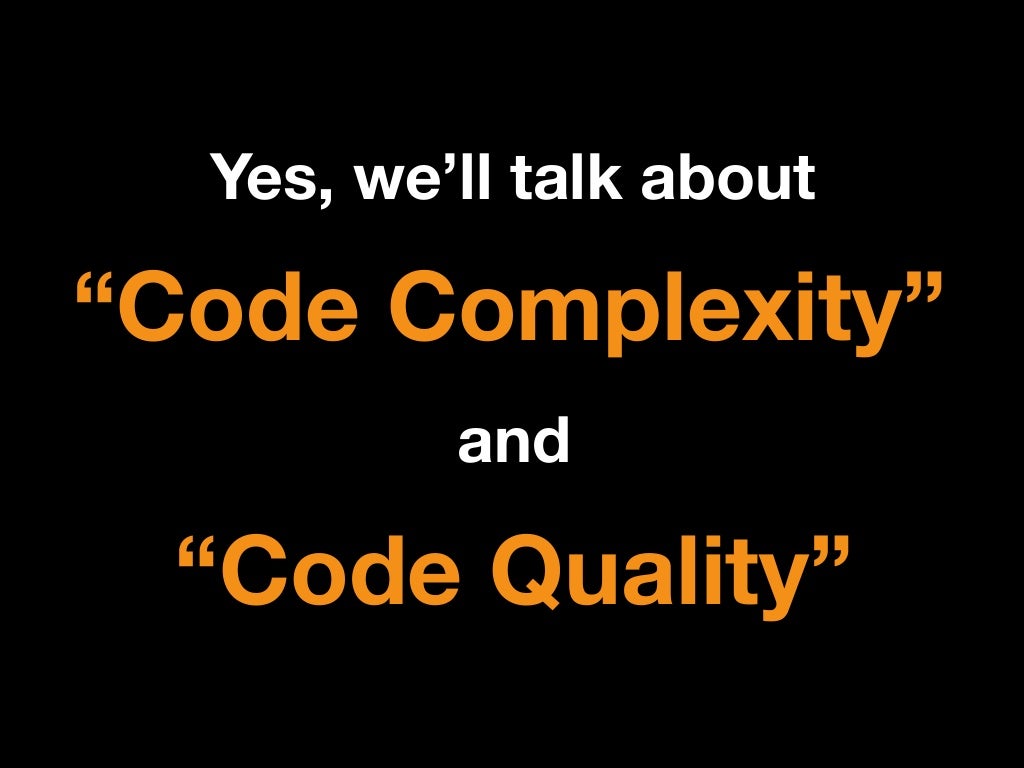 Yes, we’ll talk about
“Code Complexity”
and
“Code Quality”